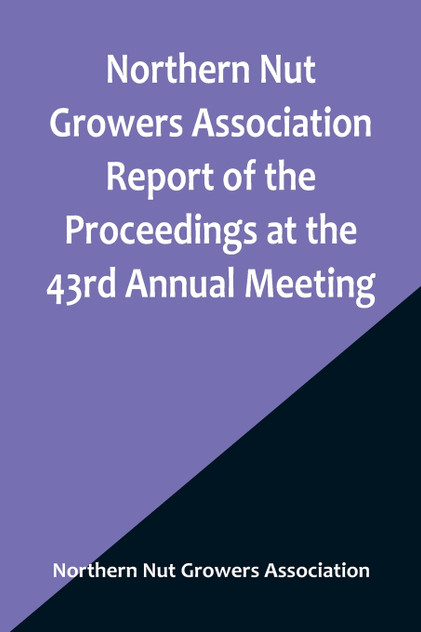 Northern Nut Growers Association Report of the Proceedings at the 43rd Annual Meeting

Northern Nut Growers Association